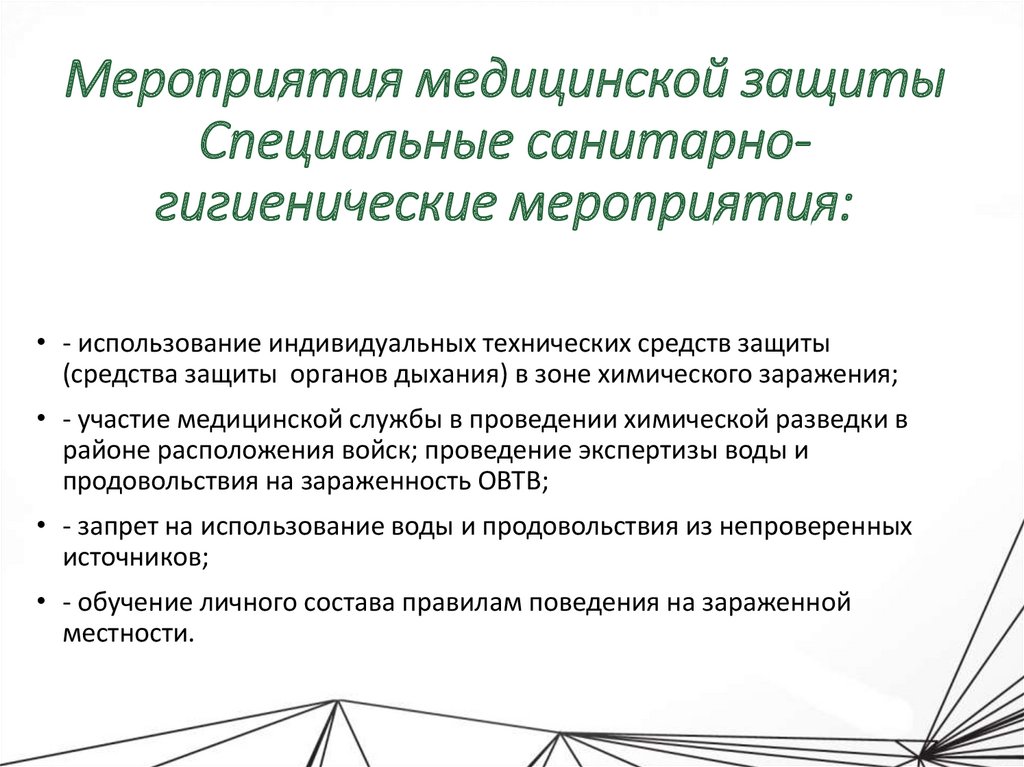 Мероприятия медицинской защиты Специальные санитарно-гигиенические мероприятия:

• - использование индивидуальных технических средств защиты (средства защиты органов дыхания) в зоне химического заражения;

• - участие медицинской службы в проведении химической разведки в районе расположения войск; проведение экспертизы воды и продовольствия на зараженность ОВТВ;

• - запрет на использование воды и продовольствия из непроверенных источников;

• - обучение личного состава правилам поведения на зараженной местности.